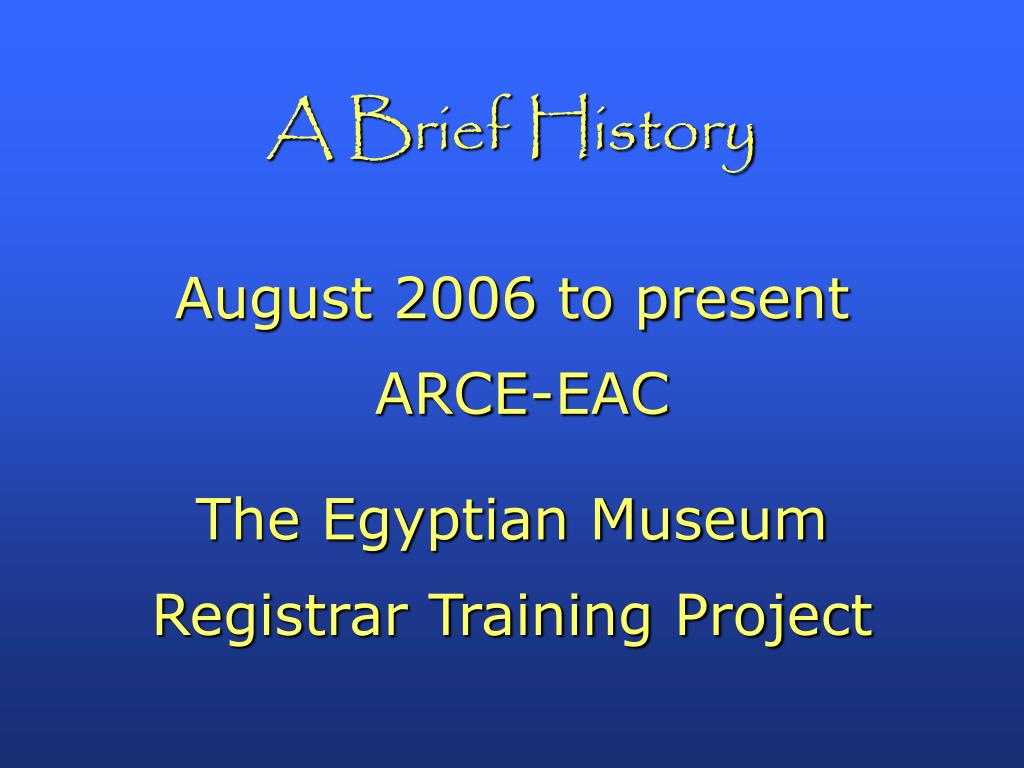 A Brief History

August 2006 to present
ARCE-EAC

The Egyptian Museum
Registrar Training Project